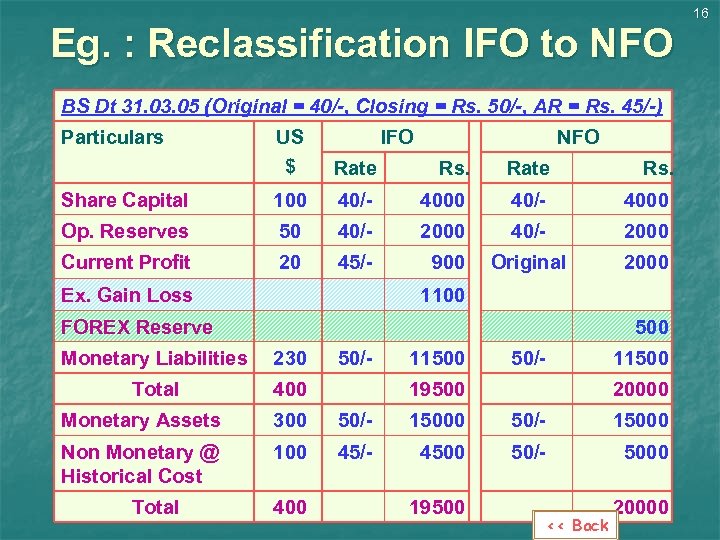 16

Eg. : Reclassification IFO to NFO

BS Dt 31.03.05 (Original = 40/-, Closing = Rs. 50/-, AR = Rs. 45/-)

| Particulars | US $ | IFO Rate | IFO Rs. | NFO Rate | NFO Rs. |
|---|---|---|---|---|---|
| Share Capital | 100 | 40/- | 4000 | 40/- | 4000 |
| Op. Reserves | 50 | 40/- | 2000 | 40/- | 2000 |
| Current Profit | 20 | 45/- | 900 | Original | 2000 |
| Ex. Gain Loss | | | 1100 | | |
| FOREX Reserve | | | | | 500 |
| Monetary Liabilities | 230 | 50/- | 11500 | 50/- | 11500 |
| Total | 400 | | 19500 | | 20000 |
| Monetary Assets | 300 | 50/- | 15000 | 50/- | 15000 |
| Non Monetary @ Historical Cost | 100 | 45/- | 4500 | 50/- | 5000 |
| Total | 400 | | 19500 | | 20000 |

<< Back